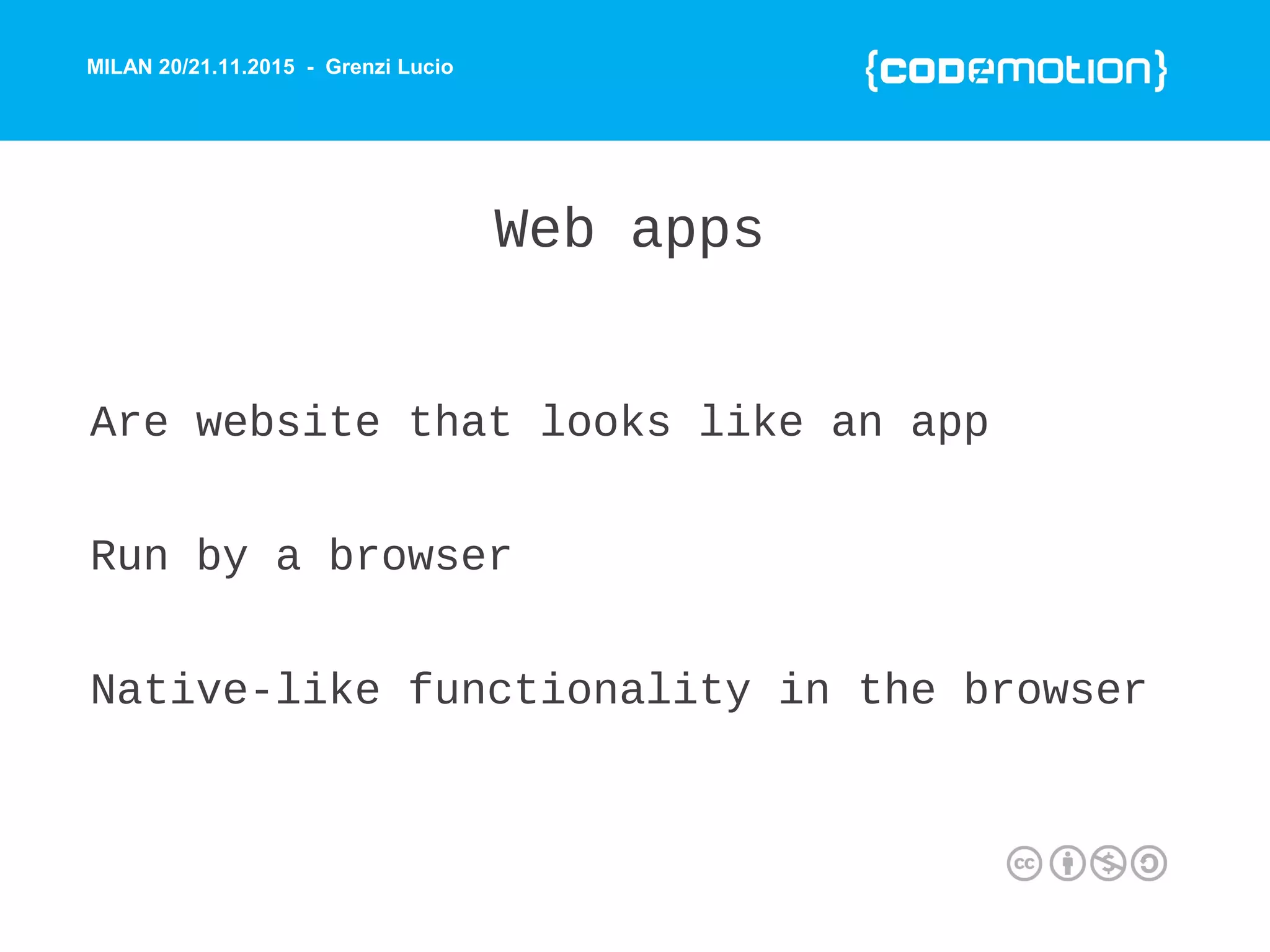 MILAN 20/21.11.2015 - Grenzi Lucio

{codemotion}

Web apps

Are website that looks like an app

Run by a browser

Native-like functionality in the browser

cc